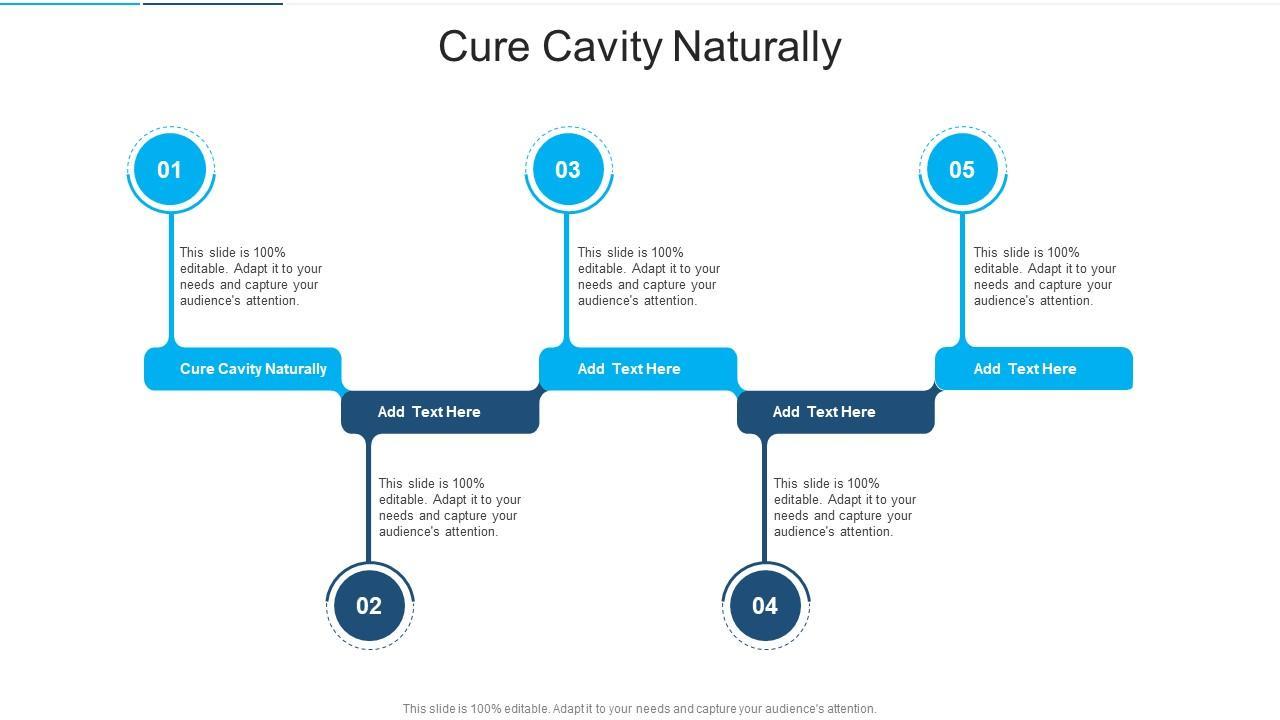 Cure Cavity Naturally

01

This slide is 100% editable. Adapt it to your needs and capture your audience's attention.

Cure Cavity Naturally

Add Text Here

This slide is 100% editable. Adapt it to your needs and capture your audience's attention.

02

03

This slide is 100% editable. Adapt it to your needs and capture your audience's attention.

Add Text Here

Add Text Here

This slide is 100% editable. Adapt it to your needs and capture your audience's attention.

04

05

This slide is 100% editable. Adapt it to your needs and capture your audience's attention.

Add Text Here

This slide is 100% editable. Adapt it to your needs and capture your audience's attention.